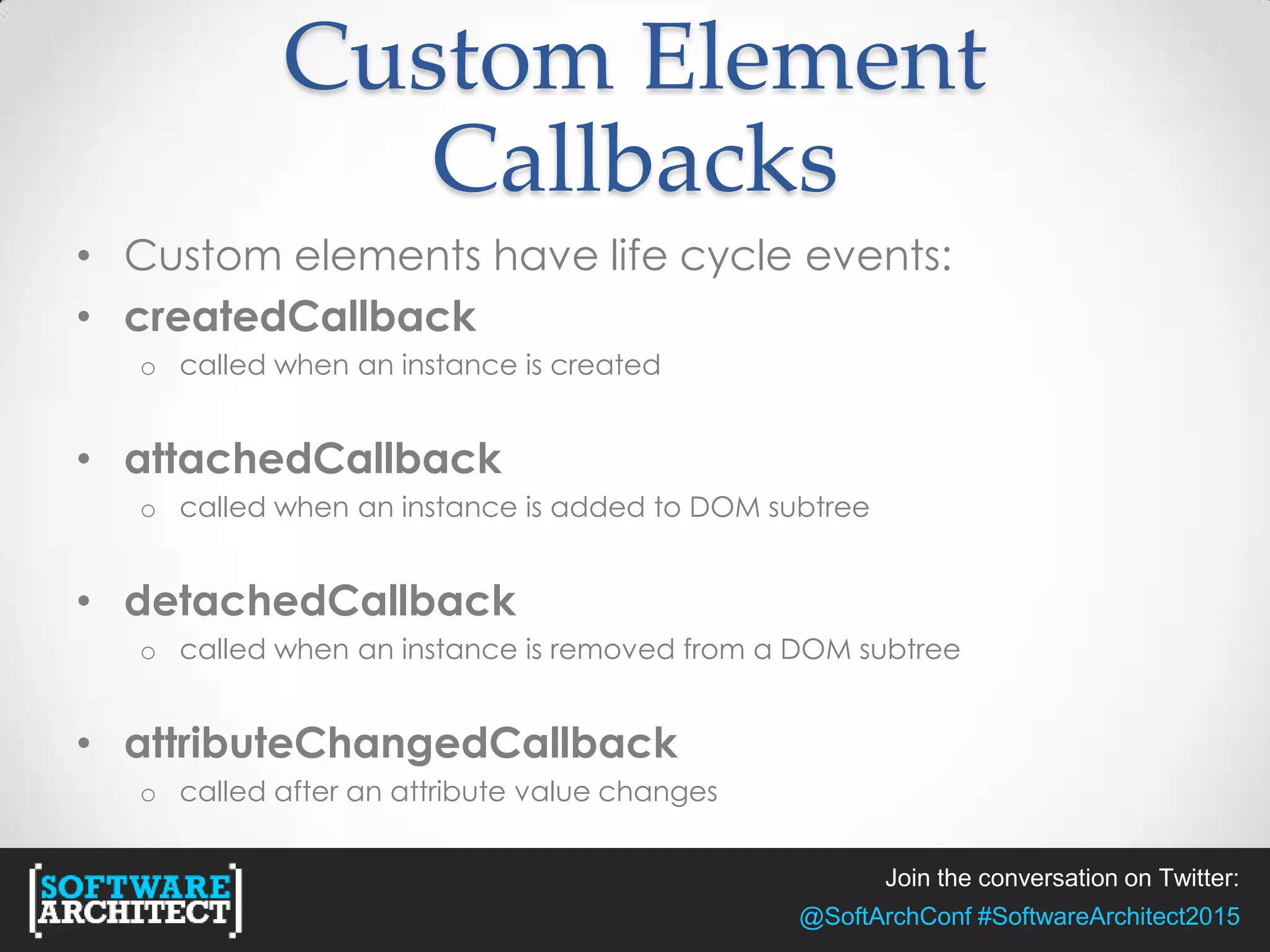 Custom Element Callbacks

• Custom elements have life cycle events:
• createdCallback
  o called when an instance is created

• attachedCallback
  o called when an instance is added to DOM subtree

• detachedCallback
  o called when an instance is removed from a DOM subtree

• attributeChangedCallback
  o called after an attribute value changes

[SOFTWARE ARCHITECT]

Join the conversation on Twitter:
@SoftArchConf #SoftwareArchitect2015